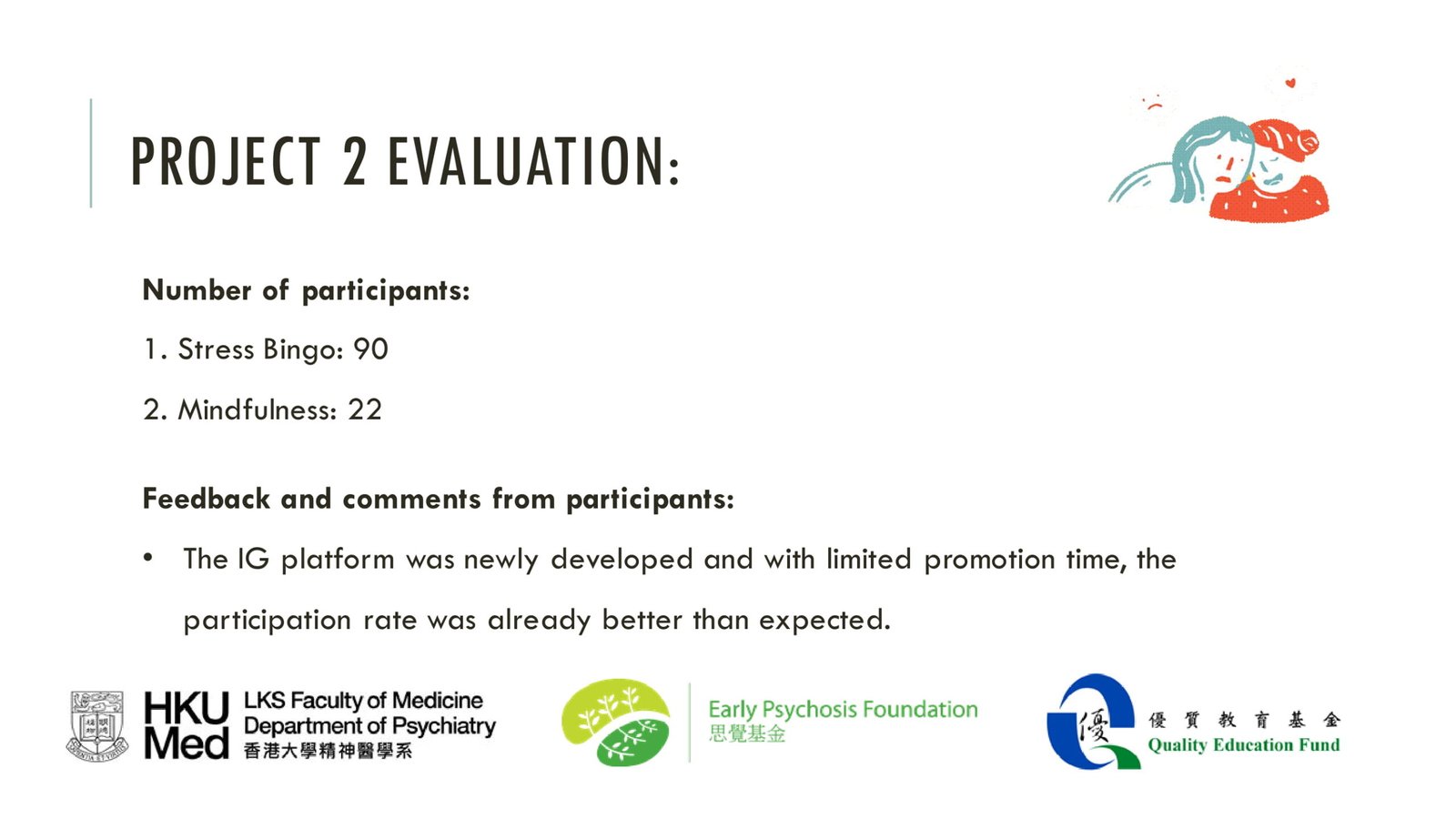 PROJECT 2 EVALUATION:

Number of participants:

1. Stress Bingo: 90

2. Mindfulness: 22

Feedback and comments from participants:

• The IG platform was newly developed and with limited promotion time, the participation rate was already better than expected.

HKU Med LKS Faculty of Medicine Department of Psychiatry 香港大學精神醫學系

Early Psychosis Foundation 思覺基金

優 優質教育基金 Quality Education Fund